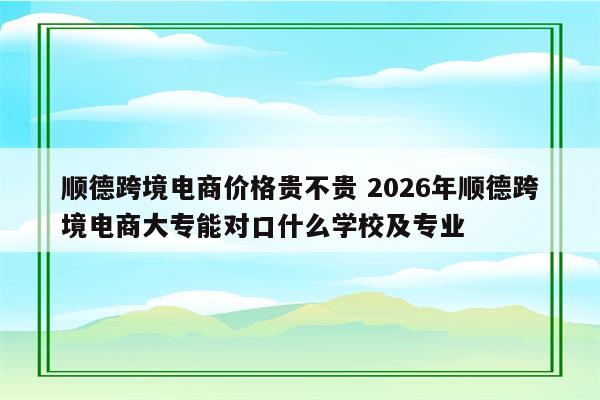 顺德跨境电商价格贵不贵 2026年顺德跨境电商大专能对口什么学校及专业